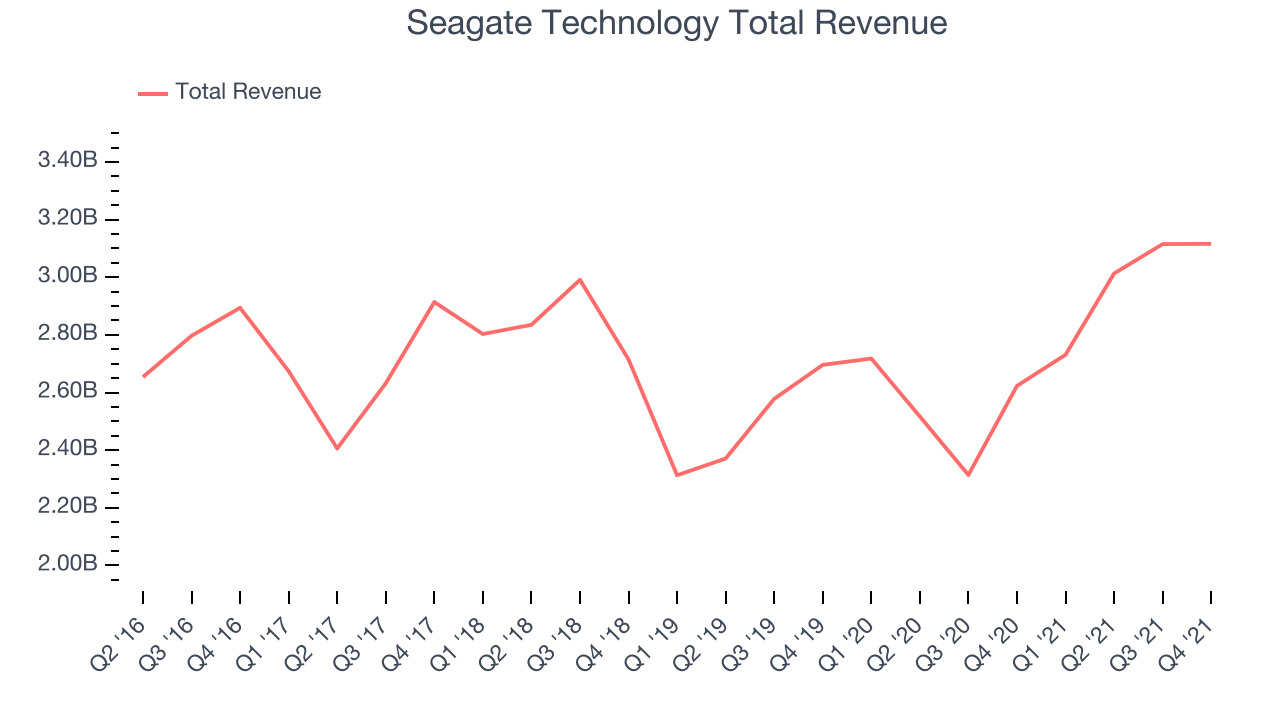 Seagate Technology Total Revenue

Total Revenue

3.40B
3.20B
3.00B
2.80B
2.60B
2.40B
2.20B
2.00B

Q2 '16 Q3 '16 Q4 '16 Q1 '17 Q2 '17 Q3 '17 Q4 '17 Q1 '18 Q2 '18 Q3 '18 Q4 '18 Q1 '19 Q2 '19 Q3 '19 Q4 '19 Q1 '20 Q2 '20 Q3 '20 Q4 '20 Q1 '21 Q2 '21 Q3 '21 Q4 '21